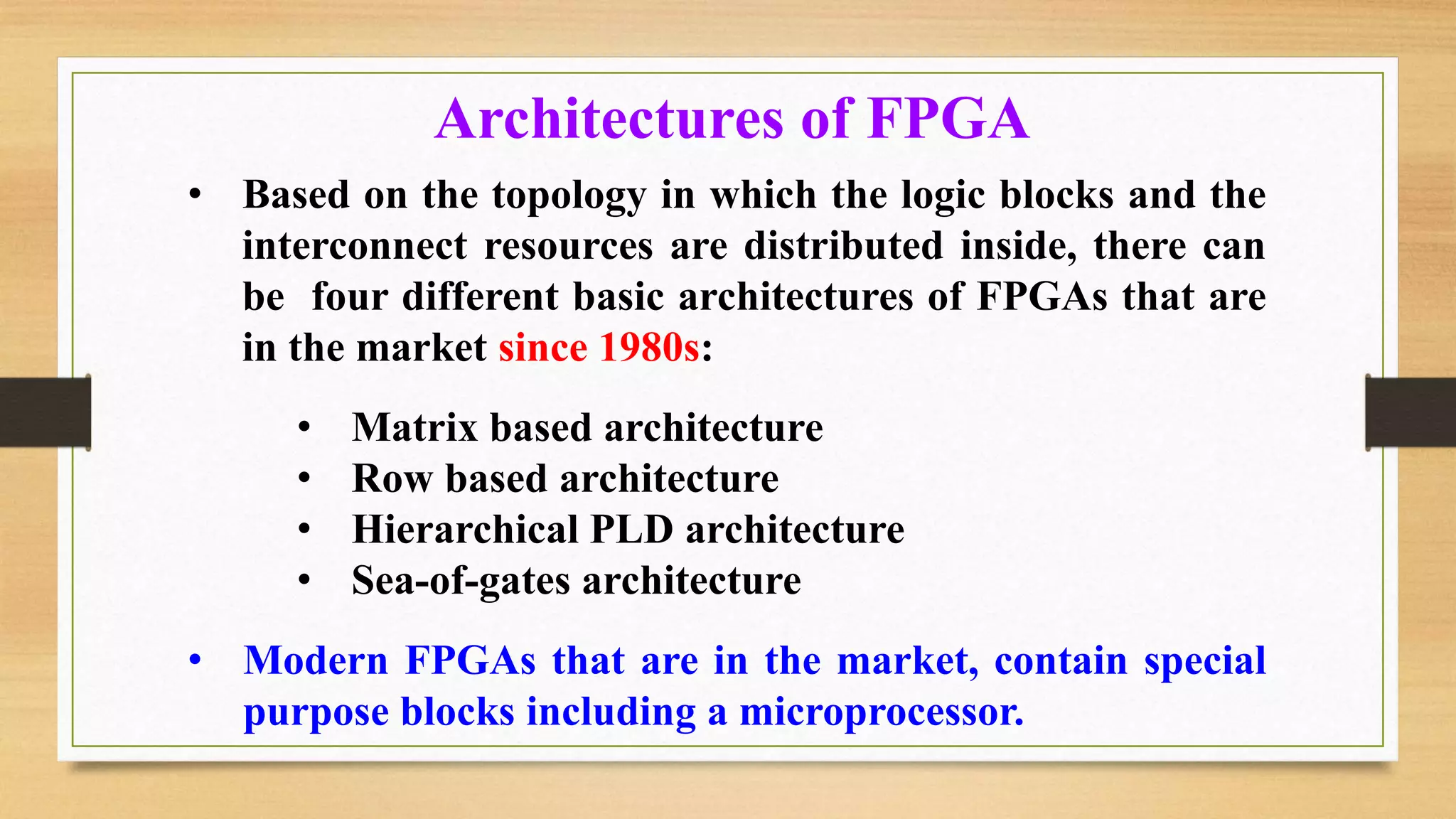 Architectures of FPGA

• Based on the topology in which the logic blocks and the interconnect resources are distributed inside, there can be four different basic architectures of FPGAs that are in the market since 1980s:

• Matrix based architecture
• Row based architecture
• Hierarchical PLD architecture
• Sea-of-gates architecture

• Modern FPGAs that are in the market, contain special purpose blocks including a microprocessor.